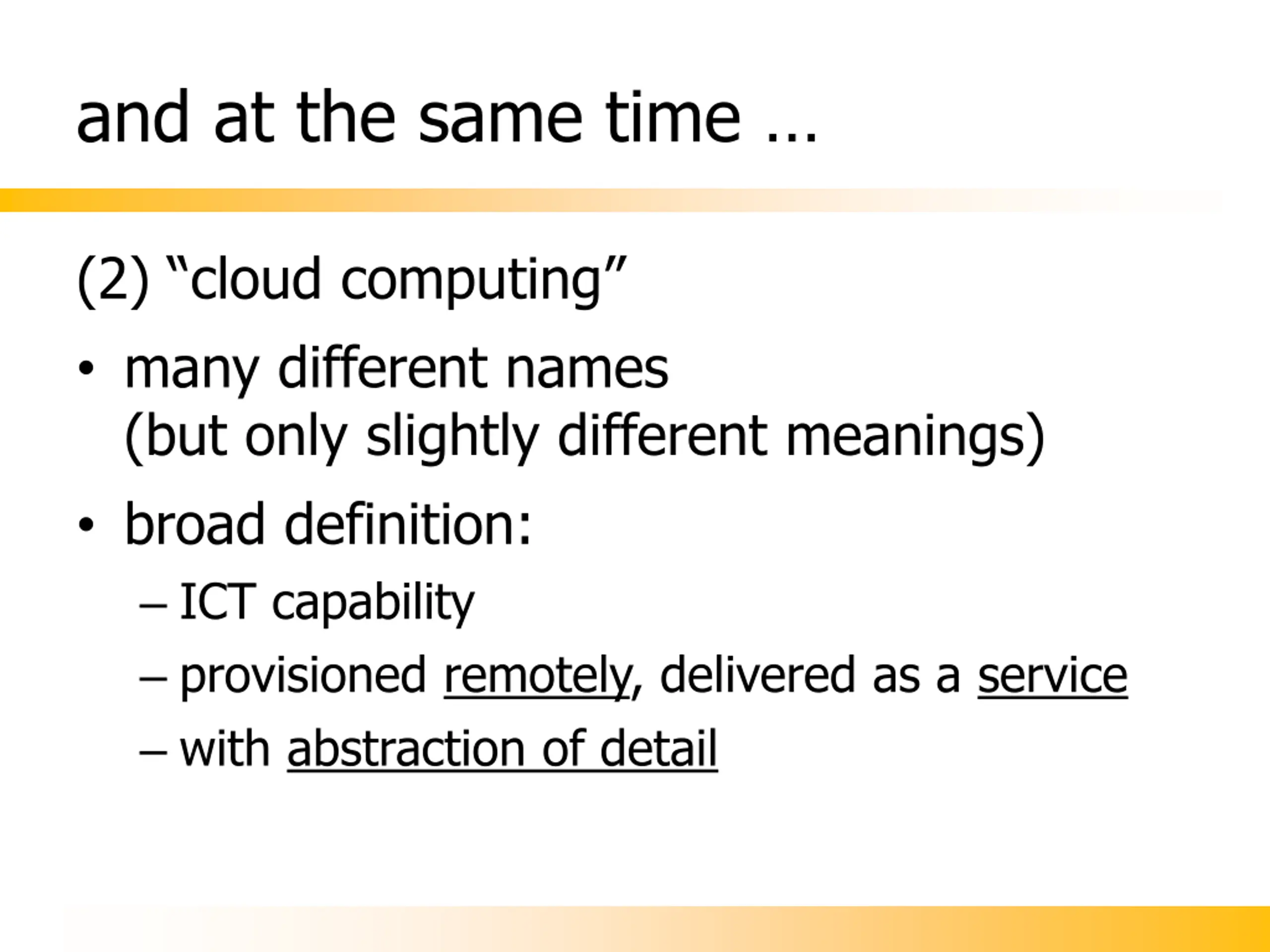 and at the same time …

(2) “cloud computing”

• many different names
(but only slightly different meanings)

• broad definition:
– ICT capability
– provisioned remotely, delivered as a service
– with abstraction of detail